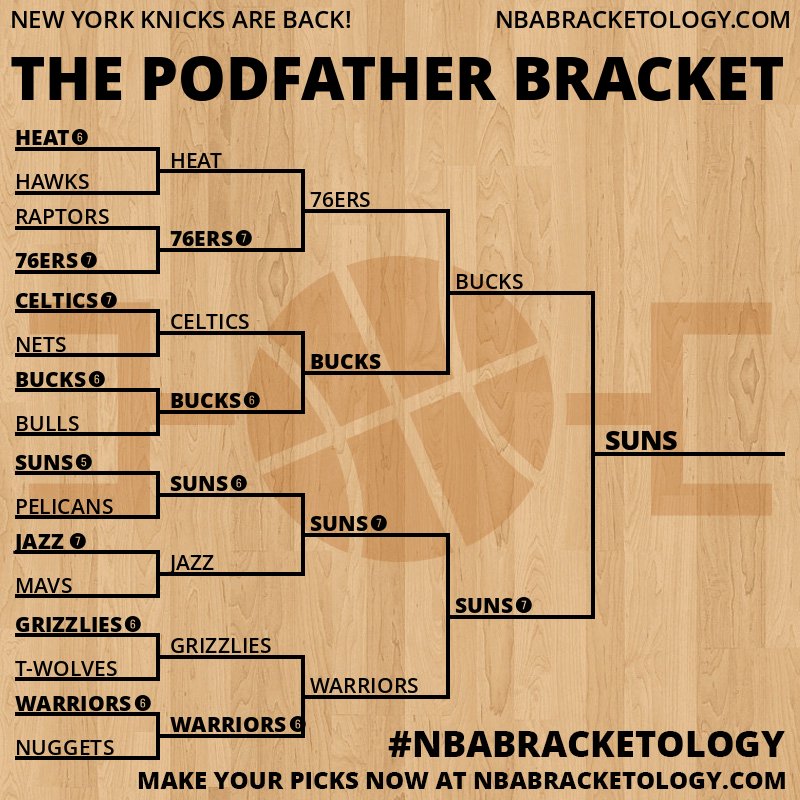 NEW YORK KNICKS ARE BACK!
NBABRACKETOLOGY.COM

THE PODFATHER BRACKET

HEAT 6
HAWKS
RAPTORS
76ERS 7
CELTICS 7
NETS
BUCKS 6
BULLS
SUNS 5
PELICANS
JAZZ 7
MAVS
GRIZZLIES 6
T-WOLVES
WARRIORS 6
NUGGETS

HEAT
76ERS 7
CELTICS
BUCKS 6
SUNS 6
JAZZ
GRIZZLIES
WARRIORS 6

76ERS
BUCKS
SUNS 7
WARRIORS

BUCKS
SUNS 7

SUNS

#NBABRACKETOLOGY
MAKE YOUR PICKS NOW AT NBABRACKETOLOGY.COM